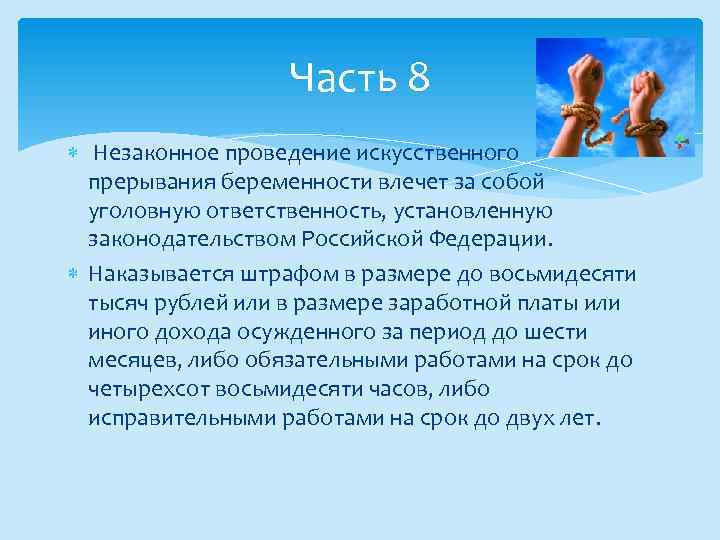 Часть 8

Незаконное проведение искусственного прерывания беременности влечет за собой уголовную ответственность, установленную законодательством Российской Федерации.

Наказывается штрафом в размере до восьмидесяти тысяч рублей или в размере заработной платы или иного дохода осужденного за период до шести месяцев, либо обязательными работами на срок до четырехсот восьмидесяти часов, либо исправительными работами на срок до двух лет.